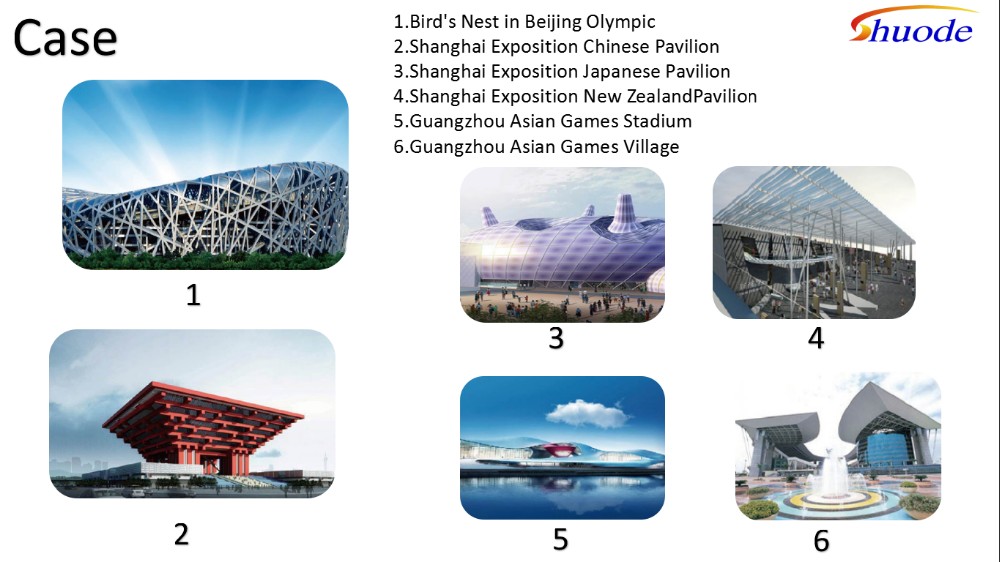 Case

1.Bird's Nest in Beijing Olympic
2.Shanghai Exposition Chinese Pavilion
3.Shanghai Exposition Japanese Pavilion
4.Shanghai Exposition New ZealandPavilion
5.Guangzhou Asian Games Stadium
6.Guangzhou Asian Games Village

Shuode

1

2

3

4

5

6